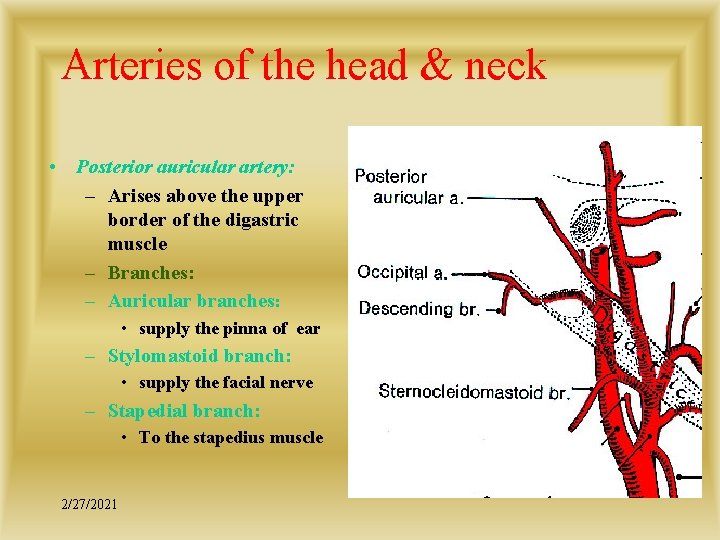 Arteries of the head & neck

• Posterior auricular artery:
– Arises above the upper border of the digastric muscle
– Branches:
– Auricular branches:
• supply the pinna of ear
– Stylomastoid branch:
• supply the facial nerve
– Stapedial branch:
• To the stapedius muscle

Posterior auricular a.
Occipital a.
Descending br.
Sternocleidomastoid br.

2/27/2021